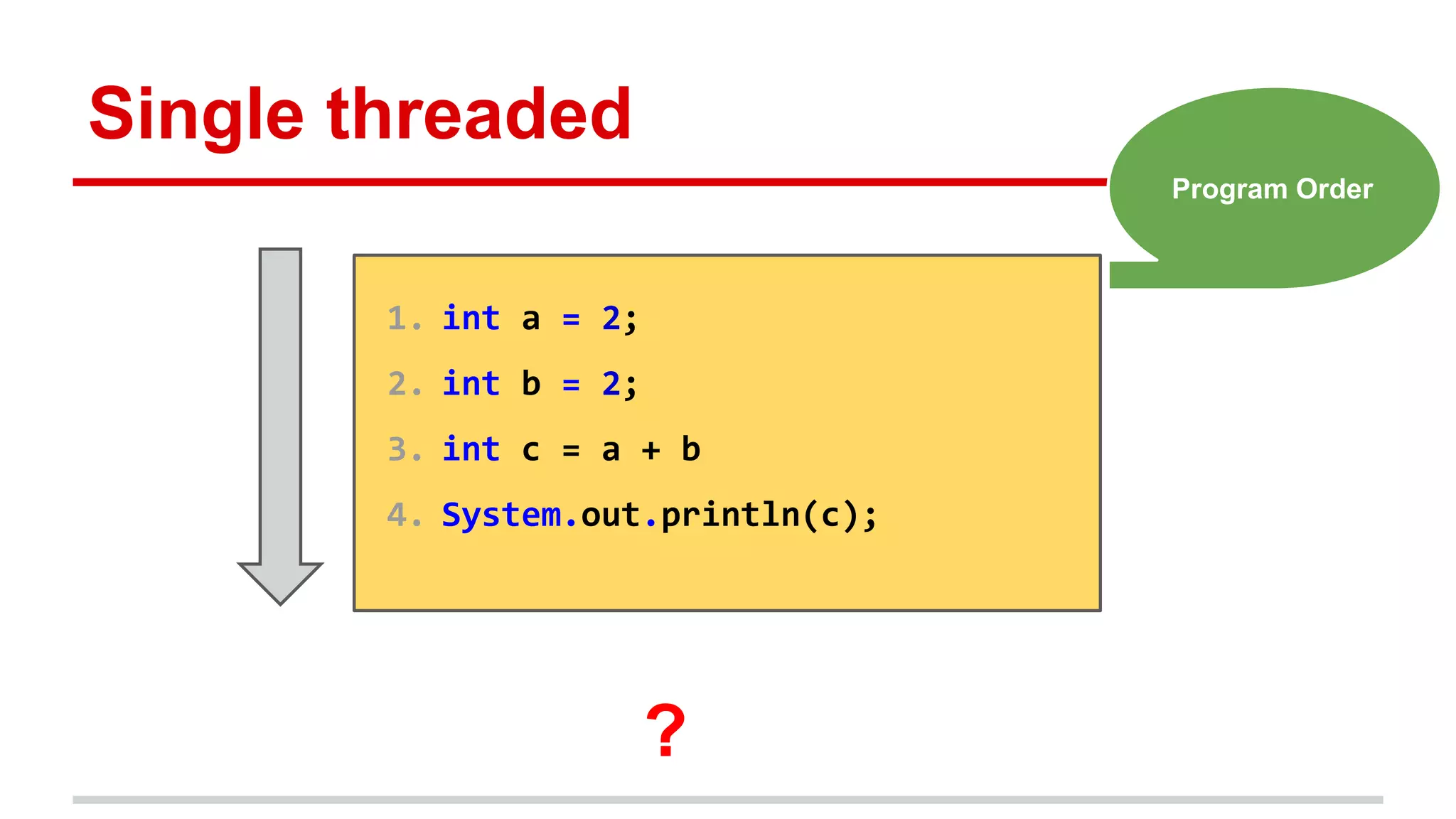 Single threaded

Program Order

1. int a = 2;
2. int b = 2;
3. int c = a + b
4. System.out.println(c);

?